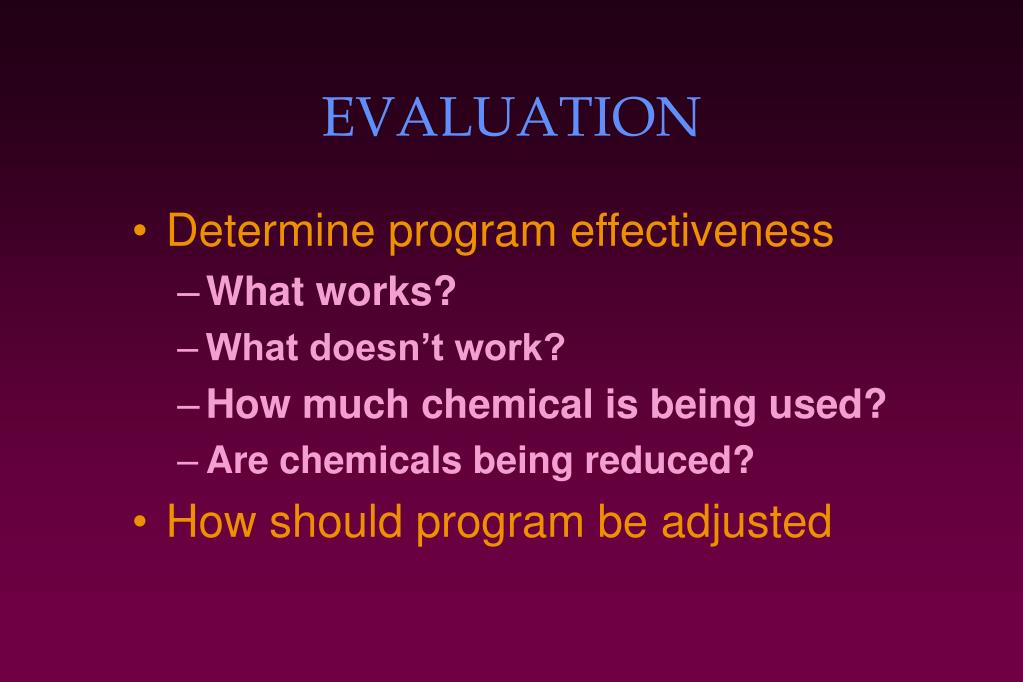 EVALUATION

• Determine program effectiveness
– What works?
– What doesn’t work?
– How much chemical is being used?
– Are chemicals being reduced?
• How should program be adjusted